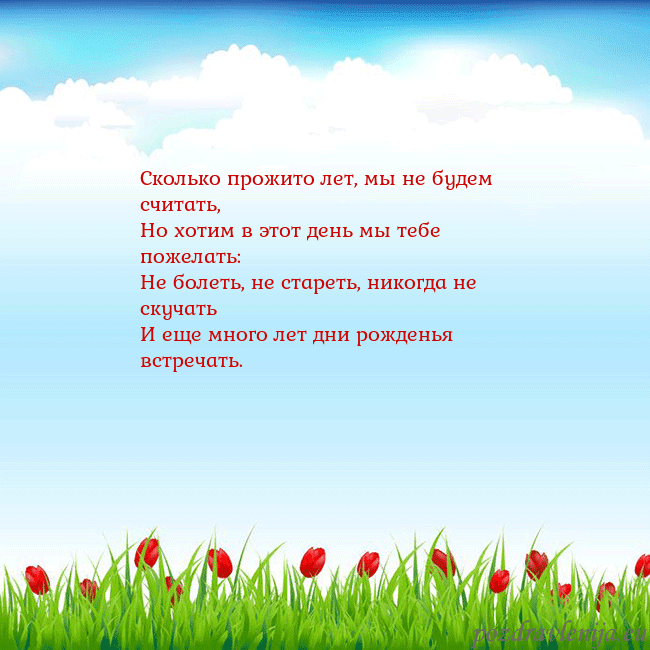 Сколько прожито лет, мы не будем считать,
Но хотим в этот день мы тебе пожелать:
Не болеть, не стареть, никогда не скучать
И еще много лет дни рожденья встречать.

pozdravlenija.eu